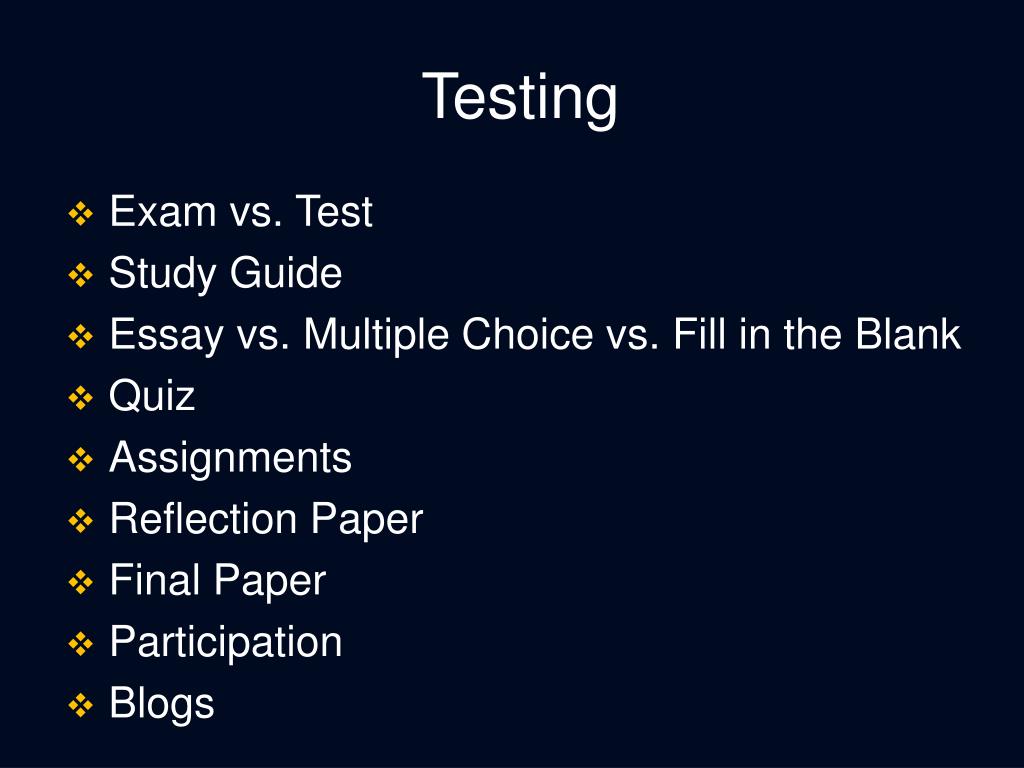 Testing

❖ Exam vs. Test
❖ Study Guide
❖ Essay vs. Multiple Choice vs. Fill in the Blank
❖ Quiz
❖ Assignments
❖ Reflection Paper
❖ Final Paper
❖ Participation
❖ Blogs